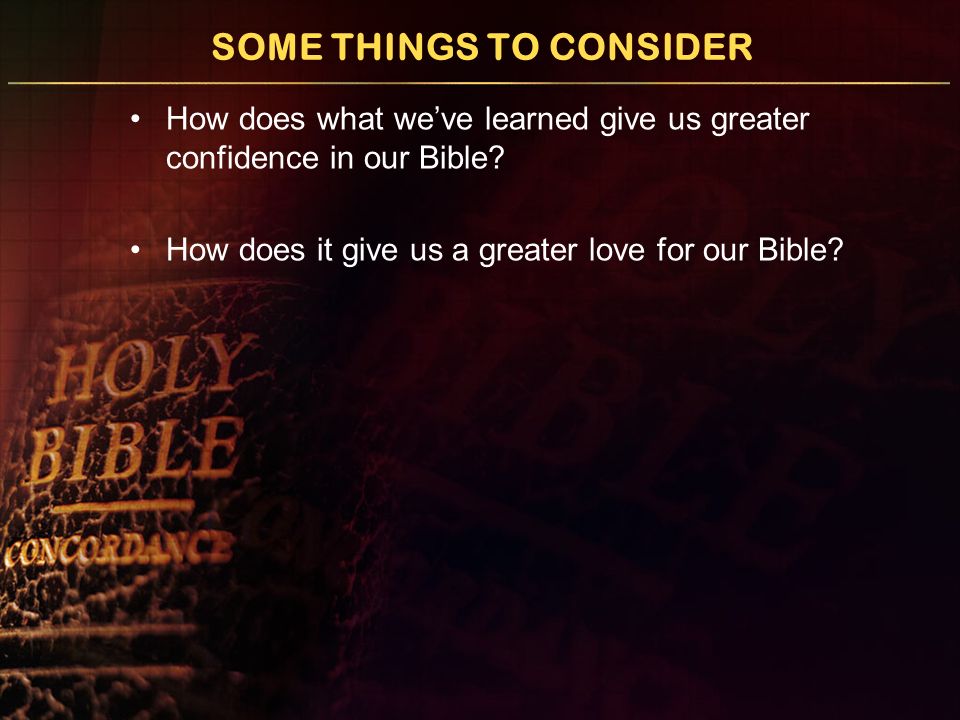 SOME THINGS TO CONSIDER

• How does what we've learned give us greater confidence in our Bible?

• How does it give us a greater love for our Bible?

HOLY BIBLE
CONCORDANCE